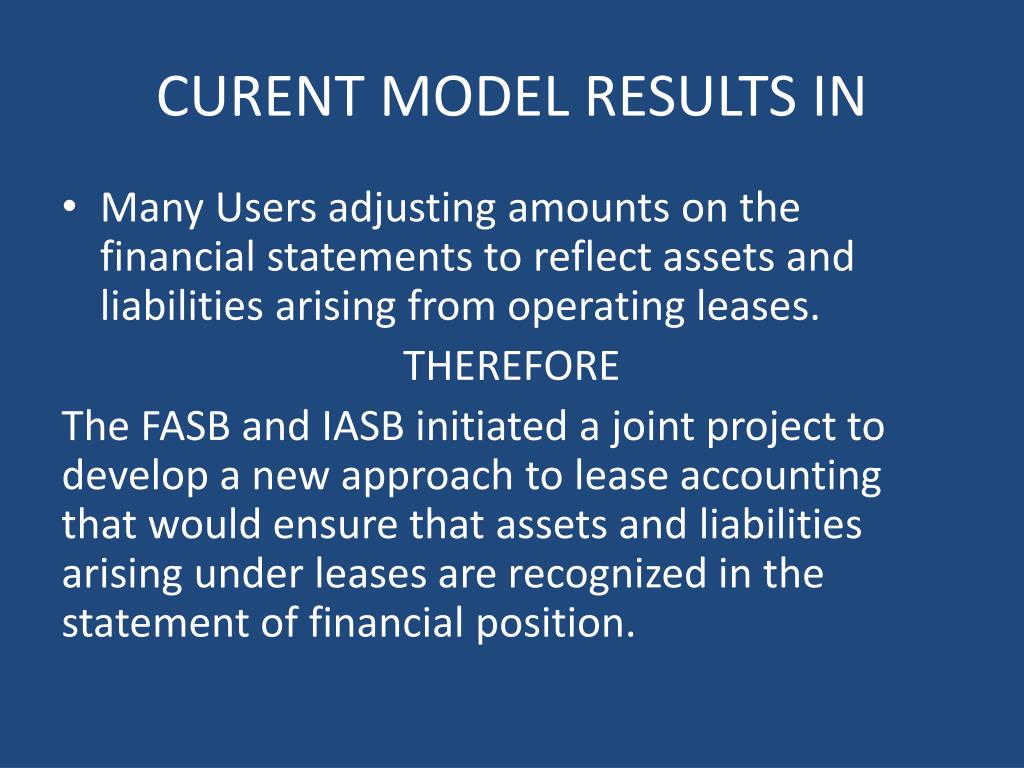 CURENT MODEL RESULTS IN

• Many Users adjusting amounts on the financial statements to reflect assets and liabilities arising from operating leases.

THEREFORE

The FASB and IASB initiated a joint project to develop a new approach to lease accounting that would ensure that assets and liabilities arising under leases are recognized in the statement of financial position.